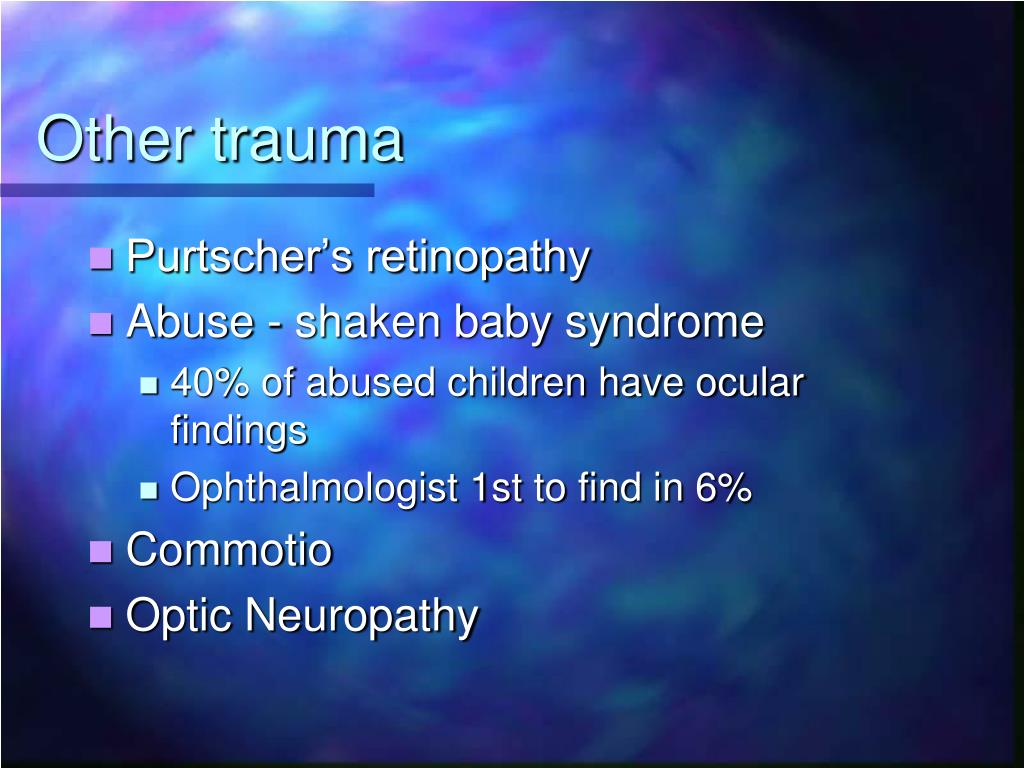 Other trauma

- Purtscher’s retinopathy
- Abuse - shaken baby syndrome
  - 40% of abused children have ocular findings
  - Ophthalmologist 1st to find in 6%
- Commotio
- Optic Neuropathy